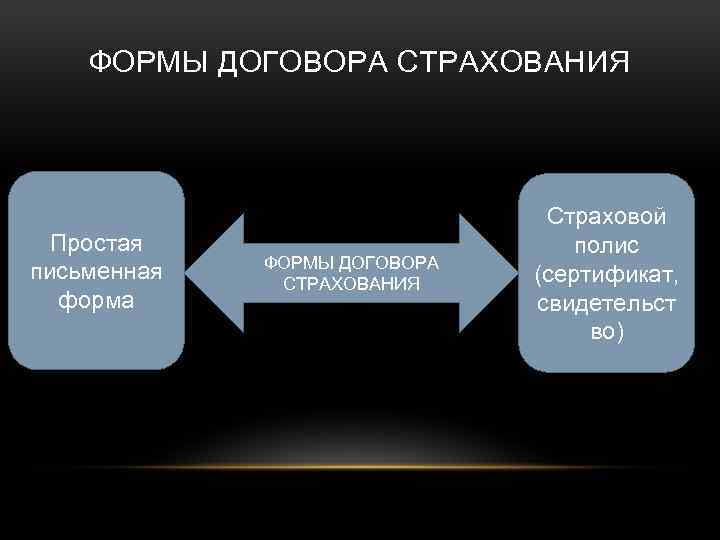 ФОРМЫ ДОГОВОРА СТРАХОВАНИЯ

Простая письменная форма

ФОРМЫ ДОГОВОРА СТРАХОВАНИЯ

Страховой полис (сертификат, свидетельст во)